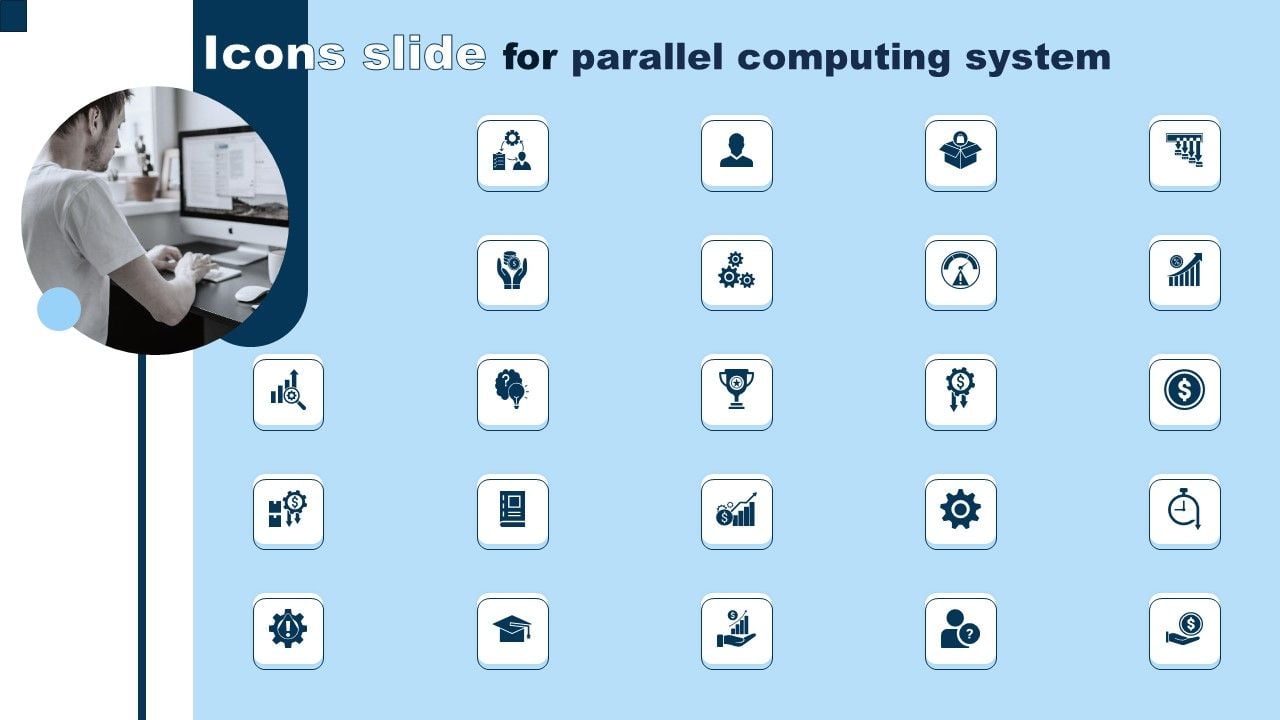 Icons slide for parallel computing system